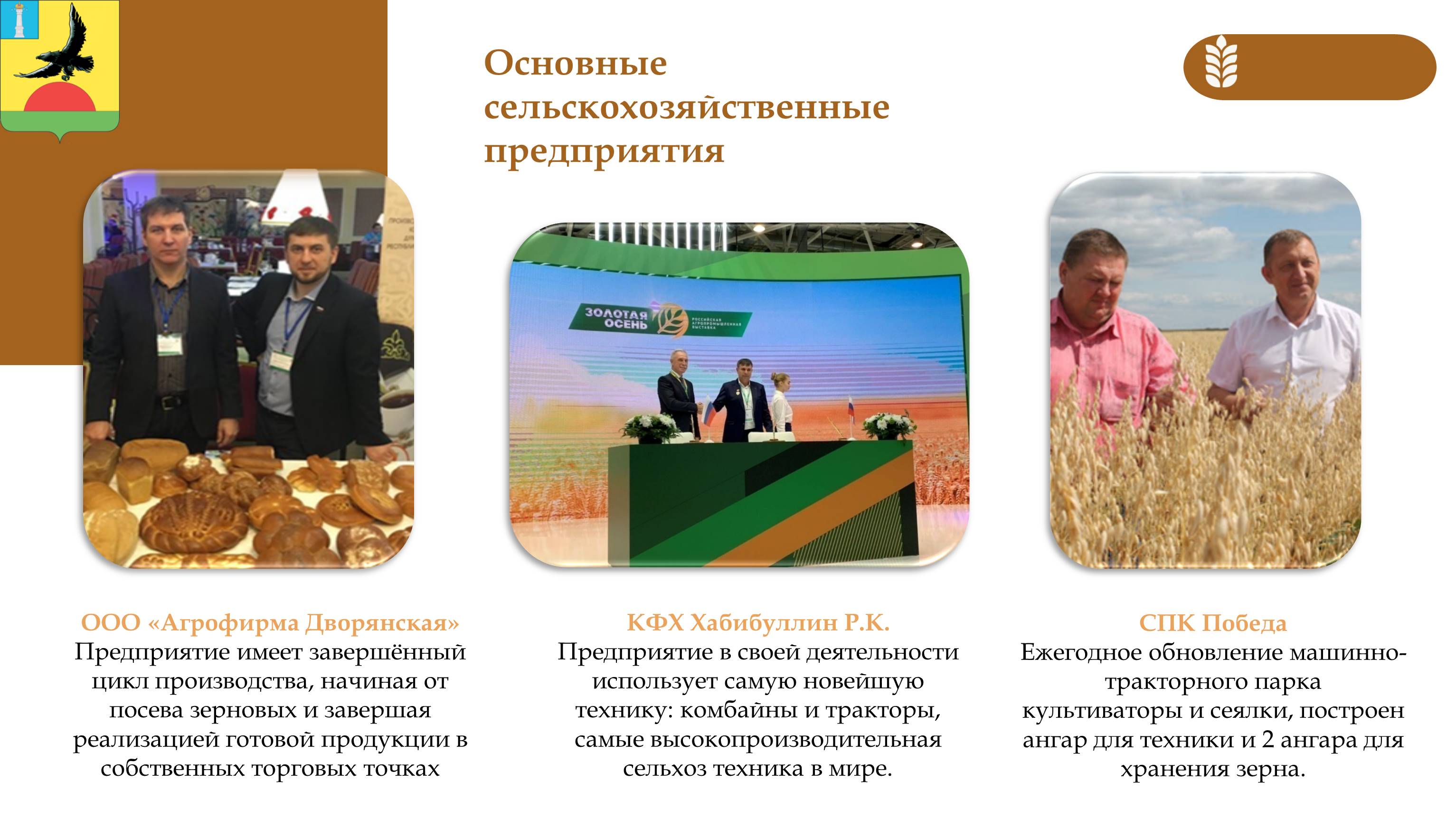 Основные сельскохозяйственные предприятия

ЗОЛОТАЯ ОСЕНЬ РОССИЙСКАЯ АГРОПРОМЫШЛЕННАЯ ВЫСТАВКА

ООО «Агрофирма Дворянская»
Предприятие имеет завершённый цикл производства, начиная от посева зерновых и завершая реализацией готовой продукции в собственных торговых точках

КФХ Хабибуллин Р.К.
Предприятие в своей деятельности использует самую новейшую технику: комбайны и тракторы, самые высокопроизводительная сельхоз техника в мире.

СПК Победа
Ежегодное обновление машинно-тракторного парка культиваторы и сеялки, построен ангар для техники и 2 ангара для хранения зерна.